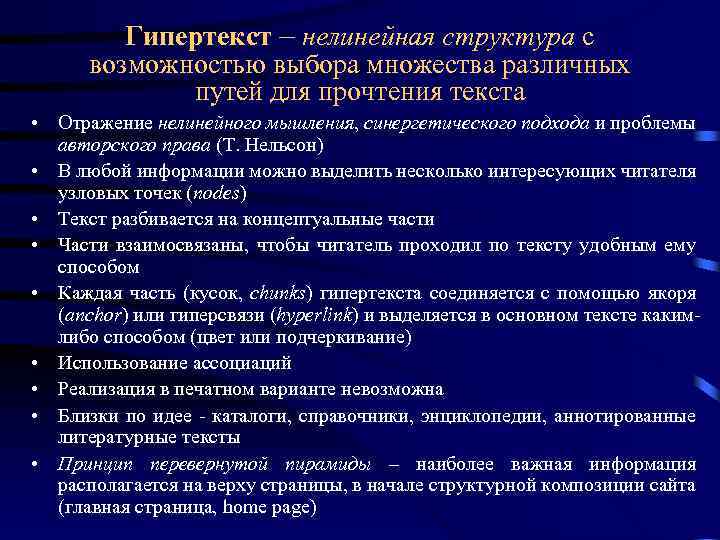 Гипертекст – нелинейная структура с возможностью выбора множества различных путей для прочтения текста

• Отражение нелинейного мышления, синергетического подхода и проблемы авторского права (Т. Нельсон)
• В любой информации можно выделить несколько интересующих читателя узловых точек (nodes)
• Текст разбивается на концептуальные части
• Части взаимосвязаны, чтобы читатель проходил по тексту удобным ему способом
• Каждая часть (кусок, chunks) гипертекста соединяется с помощью якоря (anchor) или гиперсвязи (hyperlink) и выделяется в основном тексте каким-либо способом (цвет или подчеркивание)
• Использование ассоциаций
• Реализация в печатном варианте невозможна
• Близки по идее - каталоги, справочники, энциклопедии, аннотированные литературные тексты
• Принцип перевернутой пирамиды – наиболее важная информация располагается на верху страницы, в начале структурной композиции сайта (главная страница, home page)